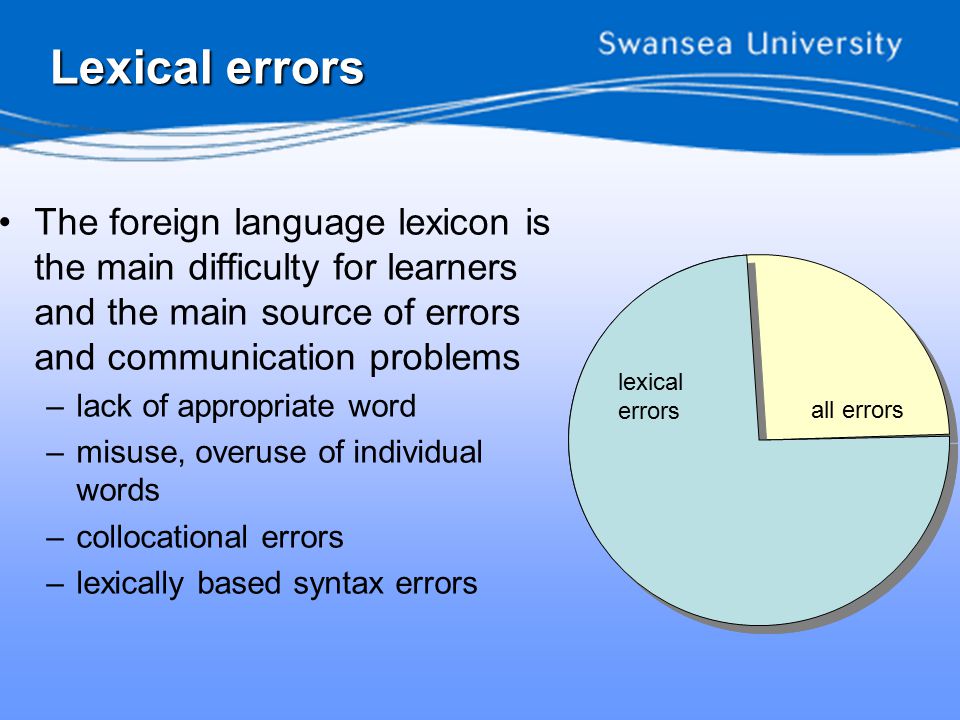 Lexical errors

Swansea University

• The foreign language lexicon is the main difficulty for learners and the main source of errors and communication problems
– lack of appropriate word
– misuse, overuse of individual words
– collocational errors
– lexically based syntax errors

lexical errors

all errors